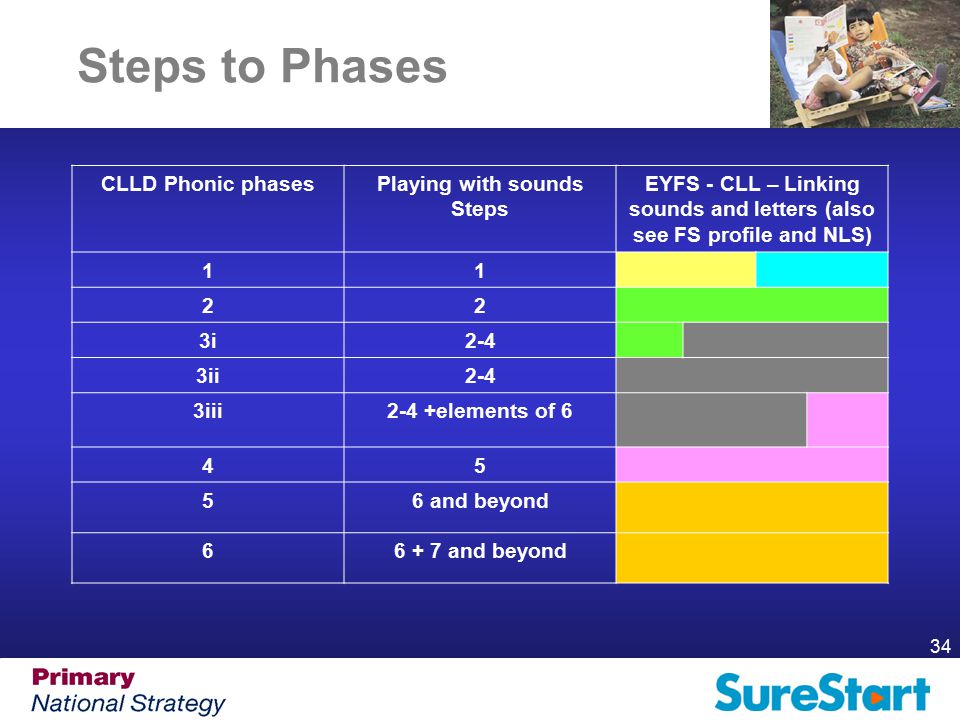 Steps to Phases

| CLLD Phonic phases | Playing with sounds Steps | EYFS - CLL – Linking sounds and letters (also see FS profile and NLS) |
|---|---|---|
| 1 | 1 | |
| 2 | 2 | |
| 3i | 2-4 | |
| 3ii | 2-4 | |
| 3iii | 2-4 +elements of 6 | |
| 4 | 5 | |
| 5 | 6 and beyond | |
| 6 | 6 + 7 and beyond | |

34

Primary
National Strategy

SureStart